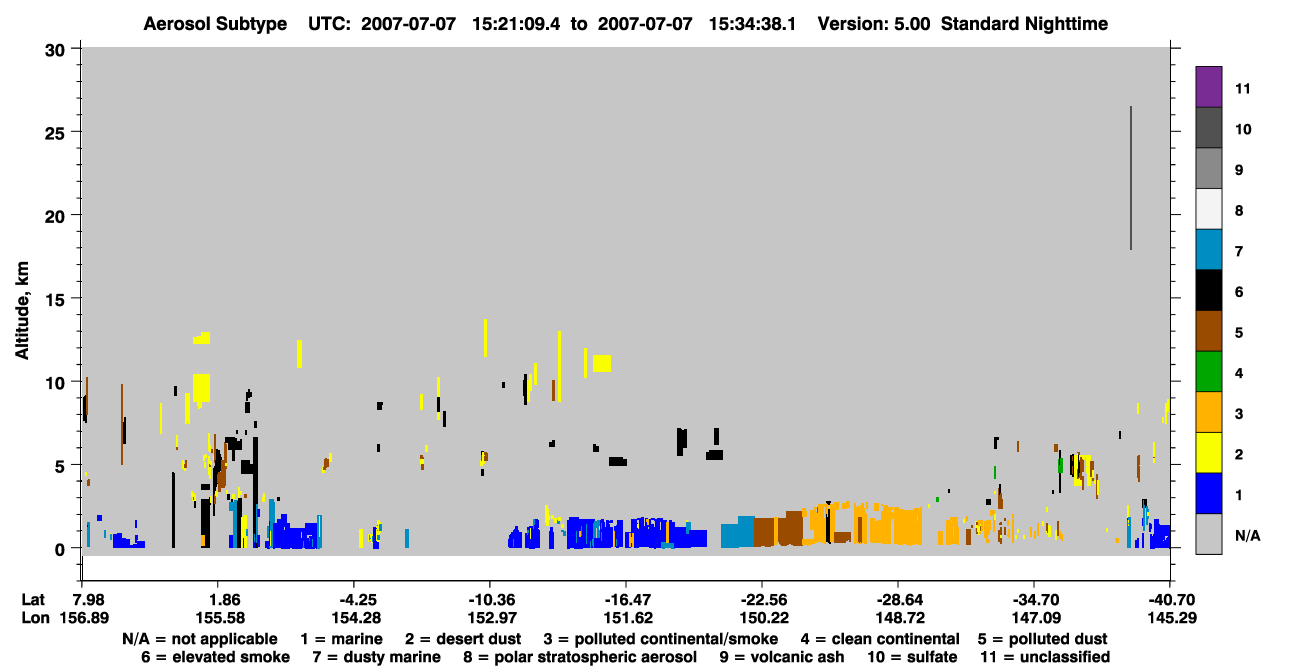 Aerosol Subtype UTC: 2007-07-07 15:21:09.4 to 2007-07-07 15:34:38.1 Version: 5.00 Standard Nighttime

Altitude, km

30
25
20
15
10
5
0

11
10
9
8
7
6
5
4
3
2
1
N/A

| Lat | 7.98 | 1.86 | -4.25 | -10.36 | -16.47 | -22.56 | -28.64 | -34.70 | -40.70 |
|---|---|---|---|---|---|---|---|---|---|
| Lon | 156.89 | 155.58 | 154.28 | 152.97 | 151.62 | 150.22 | 148.72 | 147.09 | 145.29 |

N/A = not applicable 1 = marine 2 = desert dust 3 = polluted continental/smoke 4 = clean continental 5 = polluted dust
6 = elevated smoke 7 = dusty marine 8 = polar stratospheric aerosol 9 = volcanic ash 10 = sulfate 11 = unclassified